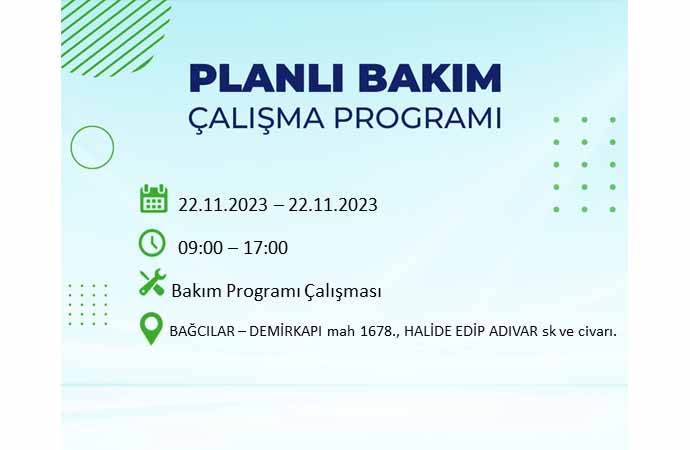 PLANLI BAKIM
ÇALIŞMA PROGRAMI

22.11.2023 – 22.11.2023

09:00 – 17:00

Bakım Programı Çalışması

BAĞCILAR – DEMİRKAPI mah 1678., HALİDE EDİP ADIVAR sk ve civarı.